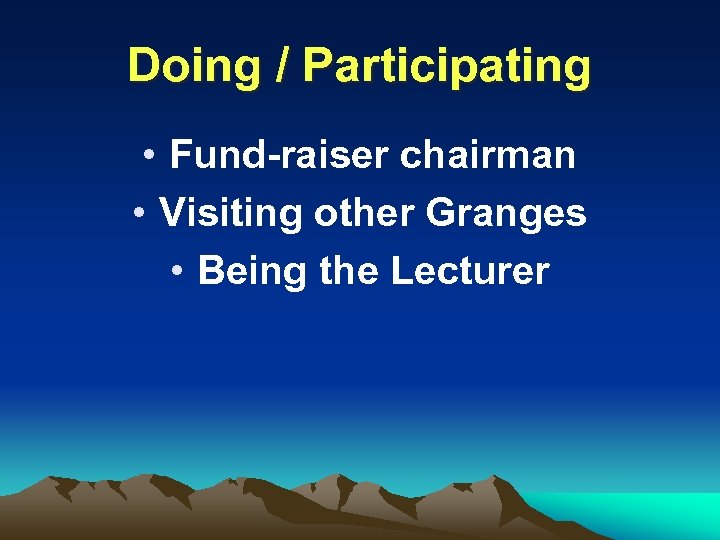 Doing / Participating

• Fund-raiser chairman
• Visiting other Granges
• Being the Lecturer